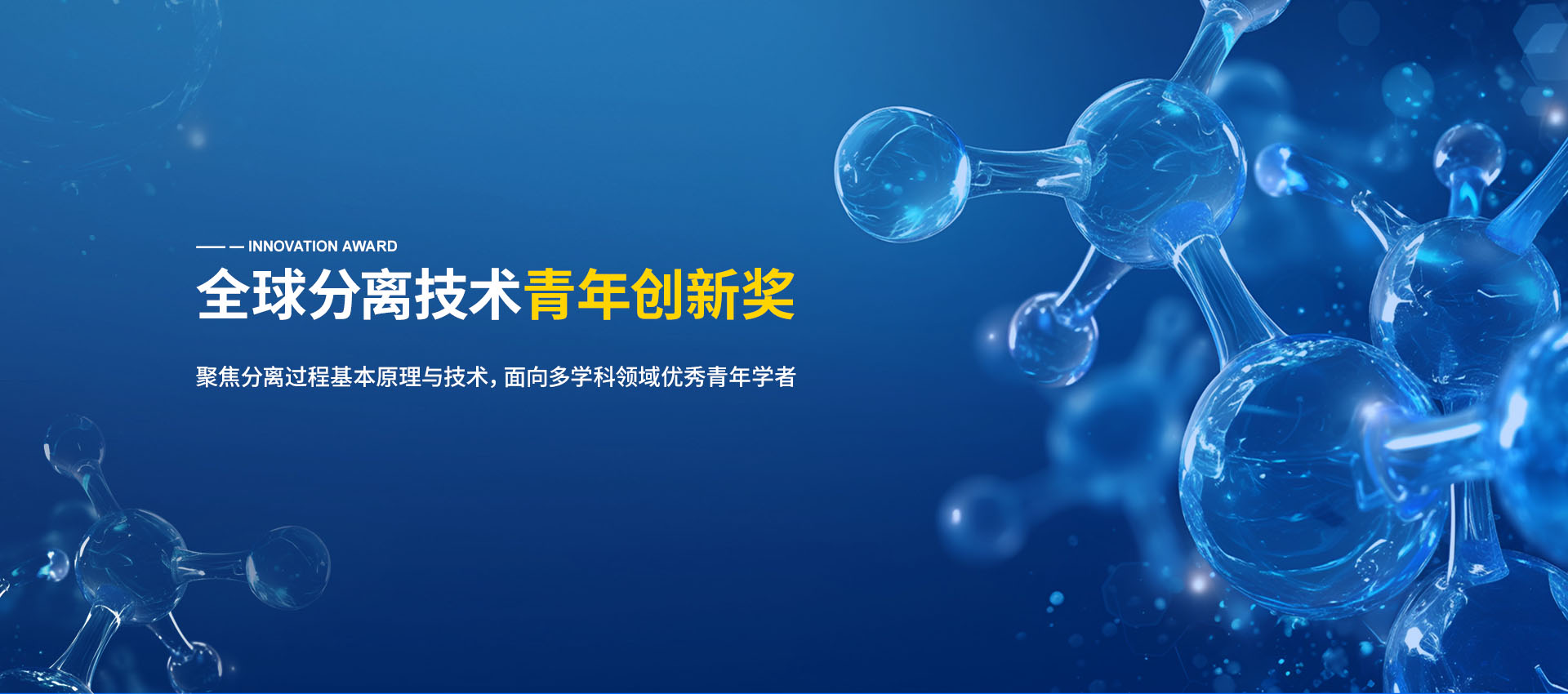 INNOVATION AWARD

全球分离技术青年创新奖

聚焦分离过程基本原理与技术，面向多学科领域优秀青年学者